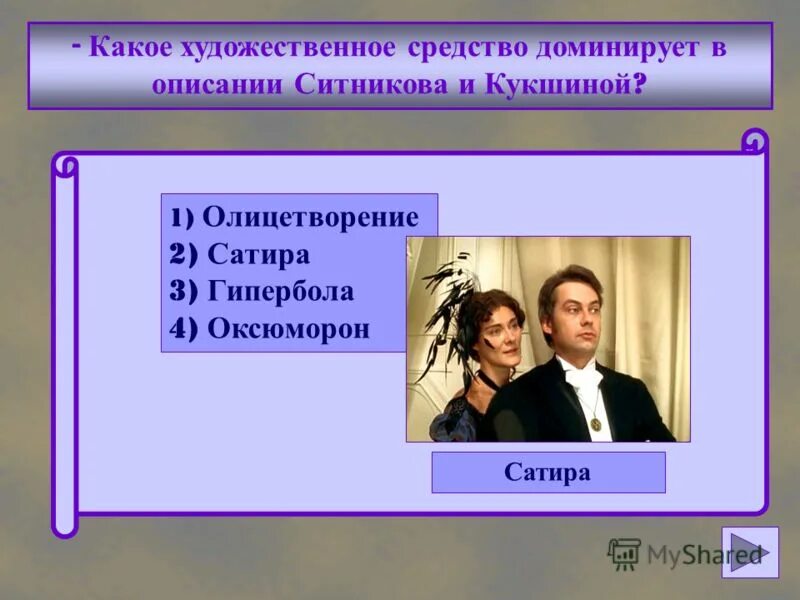 - Какое художественное средство доминирует в описании Ситникова и Кукшиной?

1) Олицетворение
2) Сатира
3) Гипербола
4) Оксюморон

Сатира

MyShared